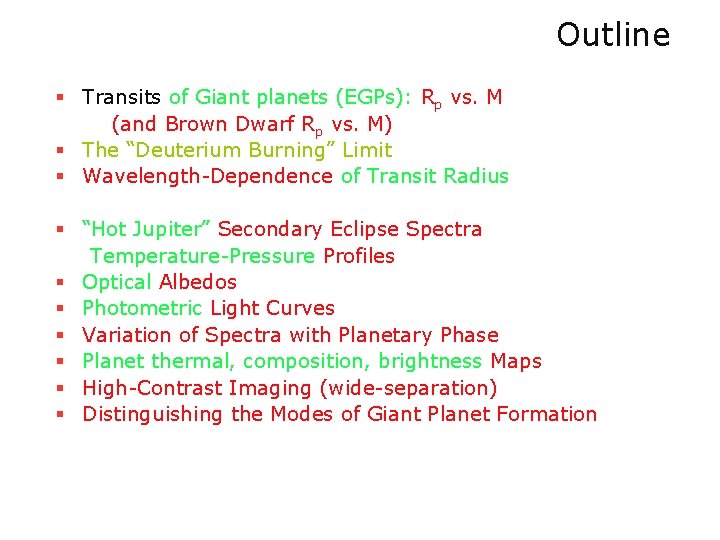 Outline

▪ Transits of Giant planets (EGPs): $R_p$ vs. M
(and Brown Dwarf $R_p$ vs. M)
▪ The “Deuterium Burning” Limit
▪ Wavelength-Dependence of Transit Radius

▪ “Hot Jupiter” Secondary Eclipse Spectra
Temperature-Pressure Profiles
▪ Optical Albedos
▪ Photometric Light Curves
▪ Variation of Spectra with Planetary Phase
▪ Planet thermal, composition, brightness Maps
▪ High-Contrast Imaging (wide-separation)
▪ Distinguishing the Modes of Giant Planet Formation